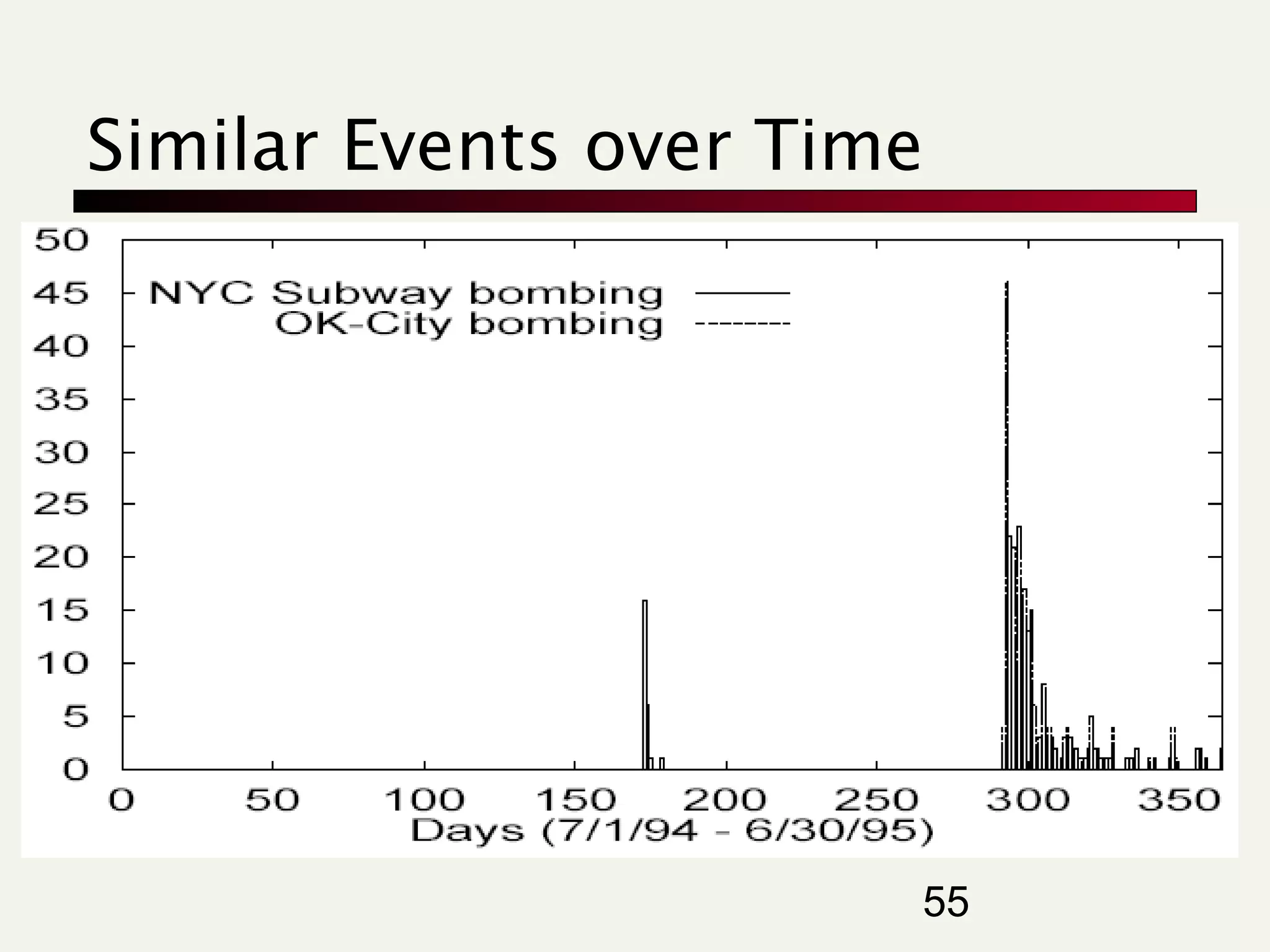 Similar Events over Time

50
45
40
35
30
25
20
15
10
5
0

NYC Subway bombing
OK-City bombing

0 50 100 150 200 250 300 350
Days (7/1/94 - 6/30/95)

55